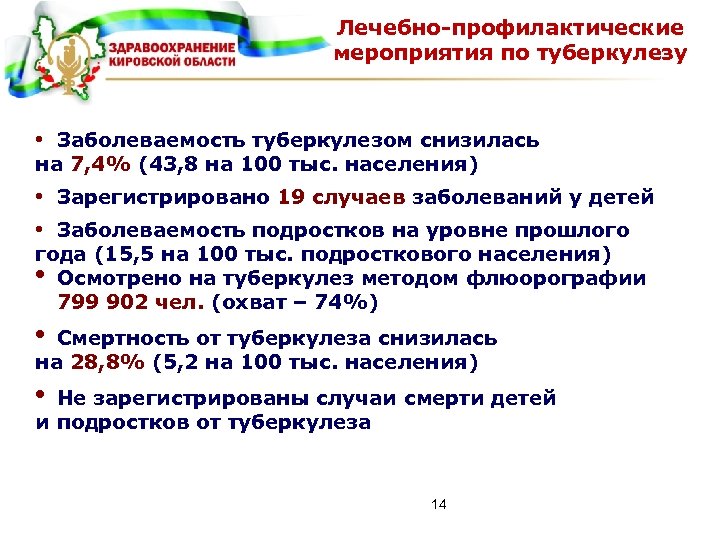 ЗДРАВООХРАНЕНИЕ КИРОВСКОЙ ОБЛАСТИ

Лечебно-профилактические мероприятия по туберкулезу

• Заболеваемость туберкулезом снизилась на 7,4% (43,8 на 100 тыс. населения)

• Зарегистрировано 19 случаев заболеваний у детей

• Заболеваемость подростков на уровне прошлого года (15,5 на 100 тыс. подросткового населения)

• Осмотрено на туберкулез методом флюорографии 799 902 чел. (охват – 74%)

• Смертность от туберкулеза снизилась на 28,8% (5,2 на 100 тыс. населения)

• Не зарегистрированы случаи смерти детей и подростков от туберкулеза

14